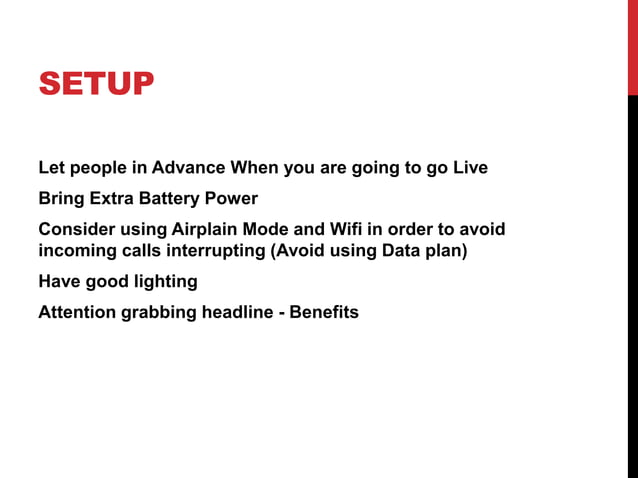 SETUP

Let people in Advance When you are going to go Live

Bring Extra Battery Power

Consider using Airplain Mode and Wifi in order to avoid incoming calls interrupting (Avoid using Data plan)

Have good lighting

Attention grabbing headline - Benefits